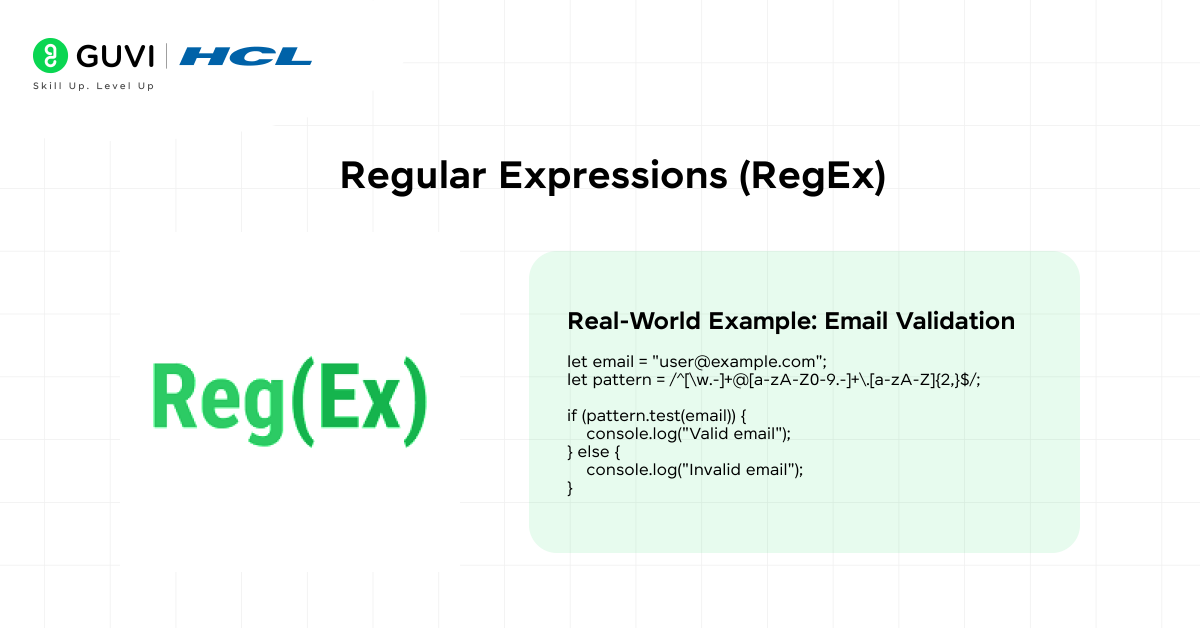 GUVI | HCL
Skill Up. Level Up

Regular Expressions (RegEx)

Reg(Ex)

Real-World Example: Email Validation

let email = "user@example.com";
let pattern = /^[\w.-]+@[a-zA-Z0-9.-]+\.[a-zA-Z]{2,}$/;

if (pattern.test(email)) {
console.log("Valid email");
} else {
console.log("Invalid email");
}